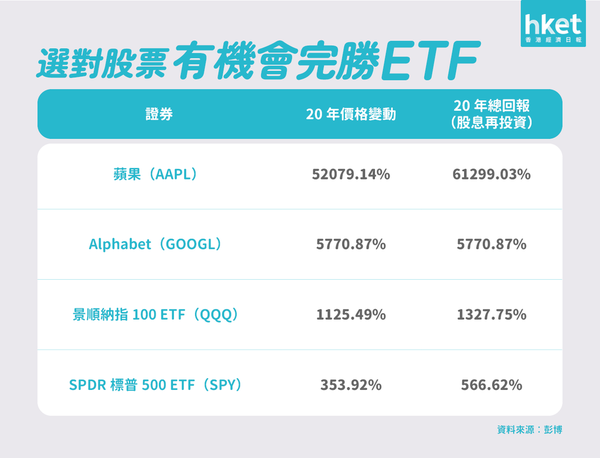 hket
香港經濟日報

選對股票有機會完勝ETF

| 證券 | 20 年價格變動 | 20 年總回報（股息再投資） |
|---|---|---|
| 蘋果（AAPL） | 52079.14% | 61299.03% |
| Alphabet（GOOGL） | 5770.87% | 5770.87% |
| 景順納指 100 ETF（QQQ） | 1125.49% | 1327.75% |
| SPDR 標普 500 ETF（SPY） | 353.92% | 566.62% |

資料來源：彭博